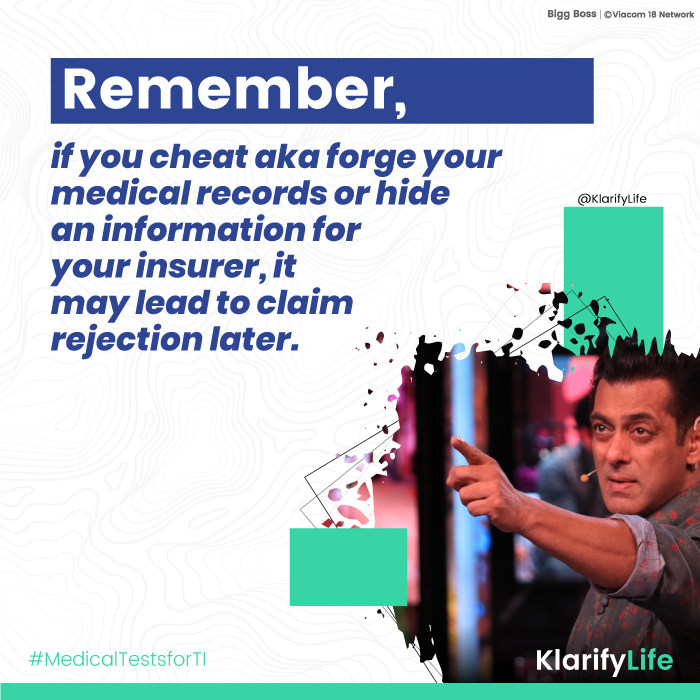 Bigg Boss | ©Viacom 18 Network

Remember,

if you cheat aka forge your medical records or hide an information for your insurer, it may lead to claim rejection later.

@KlarifyLife

#MedicalTestsforTI

KlarifyLife